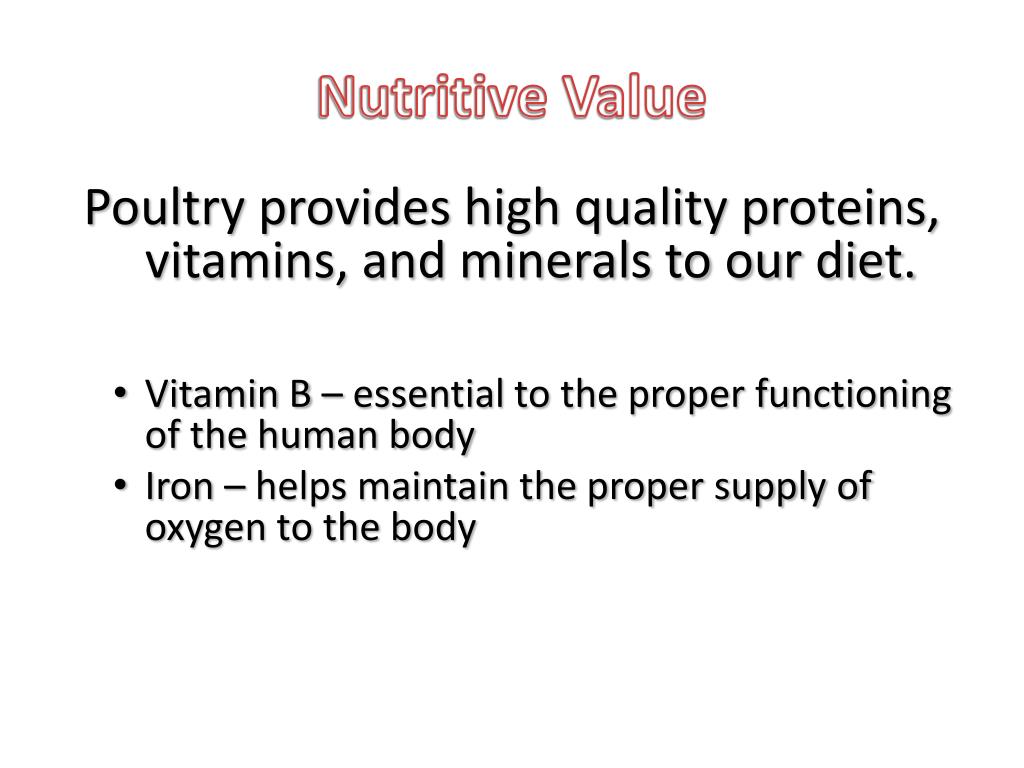 Nutritive Value

Poultry provides high quality proteins, vitamins, and minerals to our diet.

• Vitamin B – essential to the proper functioning of the human body
• Iron – helps maintain the proper supply of oxygen to the body